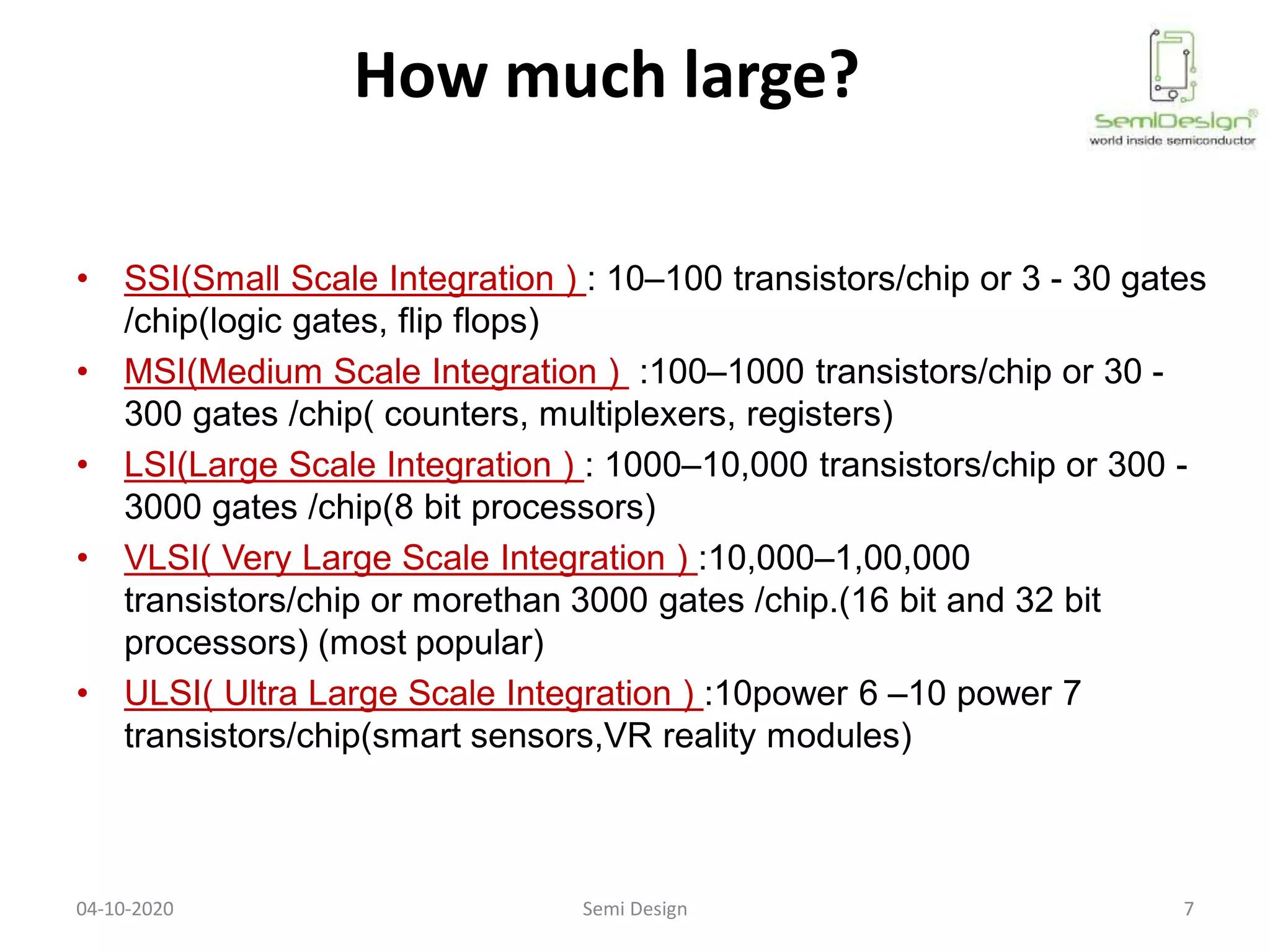 How much large?

SemiDesign®
world inside semiconductor

• SSI(Small Scale Integration ) : 10–100 transistors/chip or 3 - 30 gates /chip(logic gates, flip flops)
• MSI(Medium Scale Integration ) :100–1000 transistors/chip or 30 - 300 gates /chip( counters, multiplexers, registers)
• LSI(Large Scale Integration ) : 1000–10,000 transistors/chip or 300 - 3000 gates /chip(8 bit processors)
• VLSI( Very Large Scale Integration ) :10,000–1,00,000 transistors/chip or morethan 3000 gates /chip.(16 bit and 32 bit processors) (most popular)
• ULSI( Ultra Large Scale Integration ) :10power 6 –10 power 7 transistors/chip(smart sensors,VR reality modules)

04-10-2020 Semi Design 7